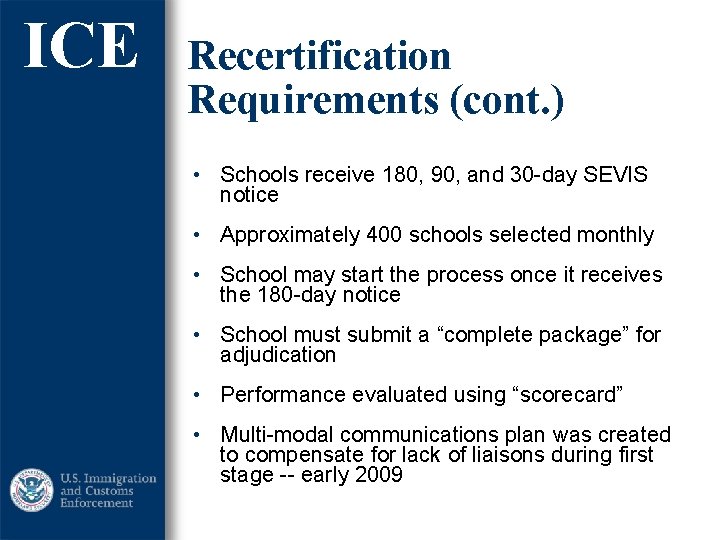 ICE

Recertification Requirements (cont.)

• Schools receive 180, 90, and 30-day SEVIS notice

• Approximately 400 schools selected monthly

• School may start the process once it receives the 180-day notice

• School must submit a “complete package” for adjudication

• Performance evaluated using “scorecard”

• Multi-modal communications plan was created to compensate for lack of liaisons during first stage -- early 2009

U.S. Immigration and Customs Enforcement